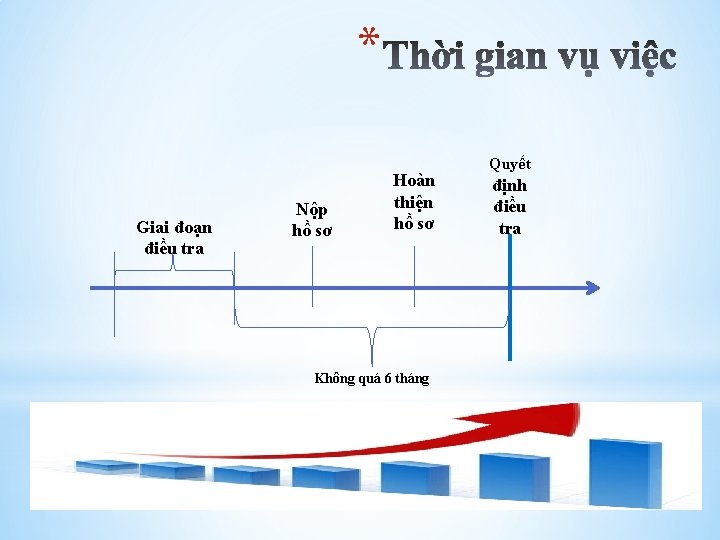 *Thời gian vụ việc

Giai đoạn điều tra

Nộp hồ sơ

Hoàn thiện hồ sơ

Quyết định điều tra

Không quá 6 tháng